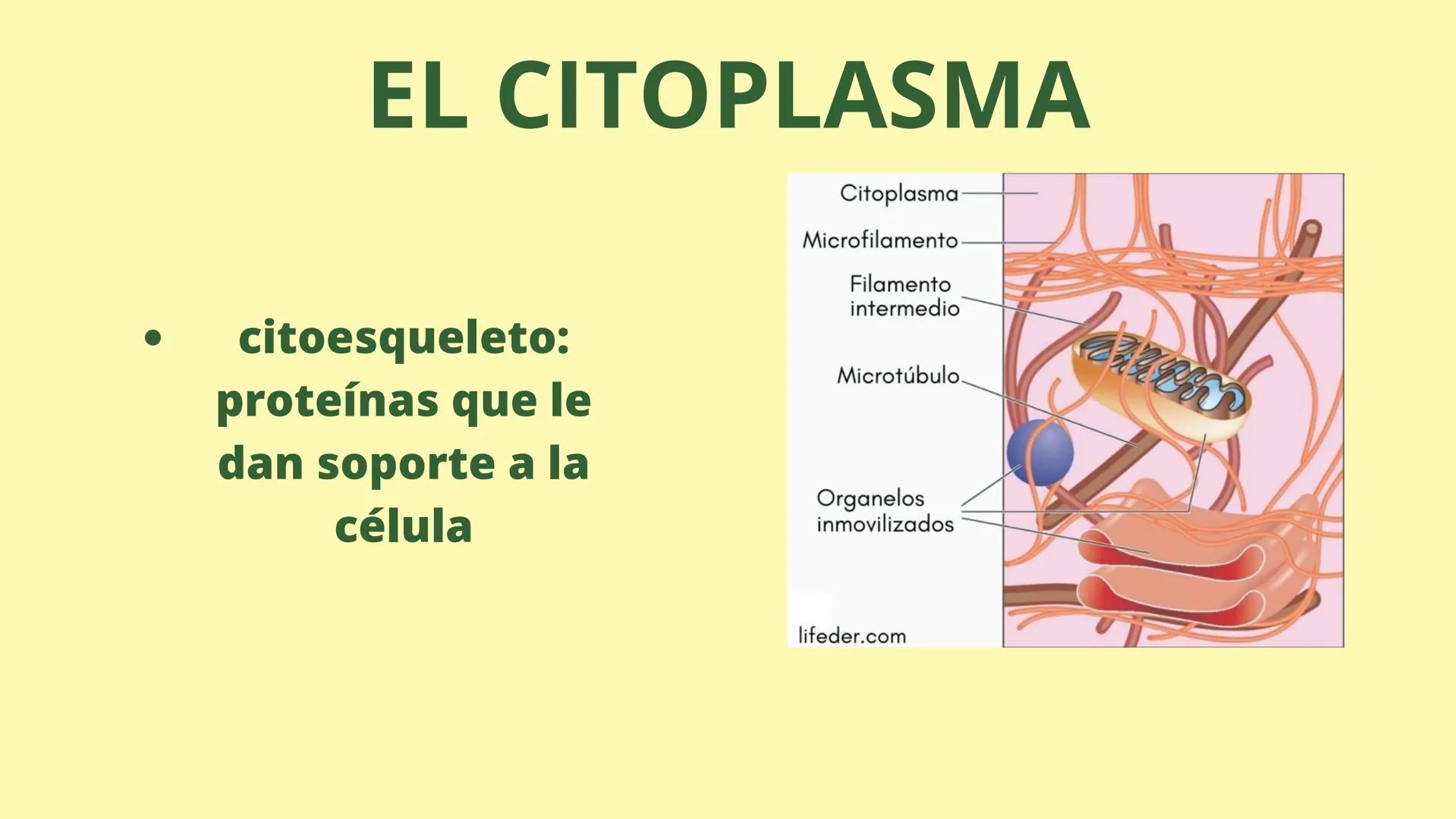 EL CITOPLASMA

• citoesqueleto: proteínas que le dan soporte a la célula

Citoplasma
Microfilamento
Filamento intermedio
Microtúbulo
Organelos inmovilizados
lifeder.com